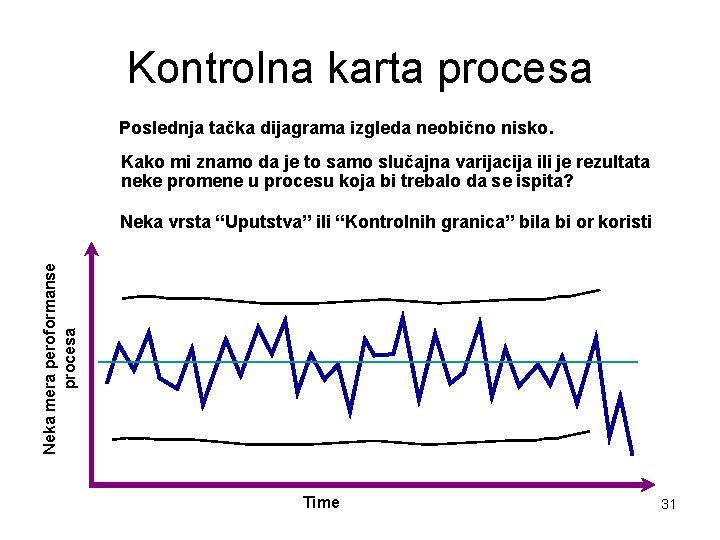 Kontrolna karta procesa

Poslednja tačka dijagrama izgleda neobično nisko.

Kako mi znamo da je to samo slučajna varijacija ili je rezultata neke promene u procesu koja bi trebalo da se ispita?

Neka vrsta “Uputstva” ili “Kontrolnih granica” bila bi or koristi

Neka mera peroformanse procesa

Time

31